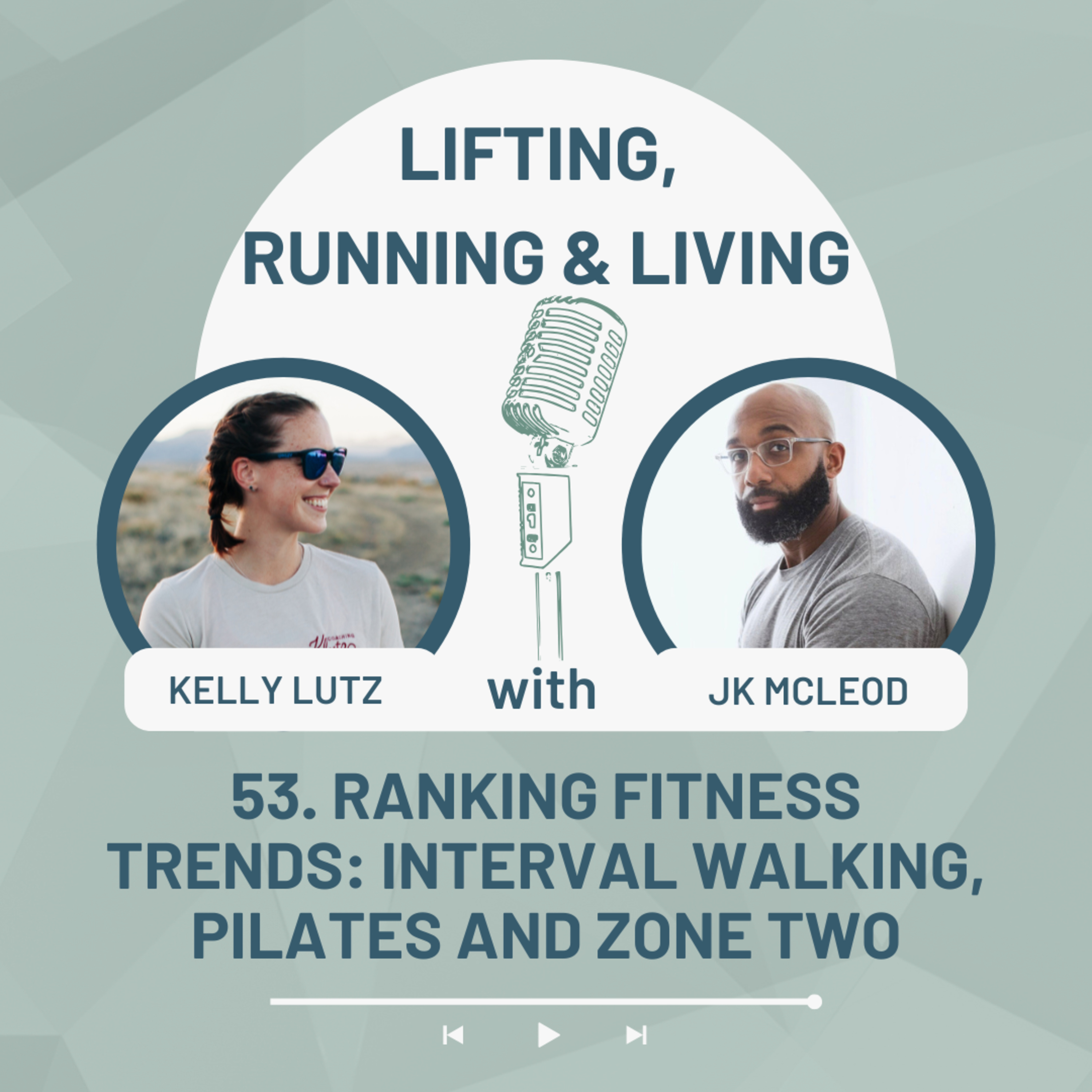 LIFTING, RUNNING & LIVING

KELLY LUTZ

with

JK MCLEOD

53. RANKING FITNESS TRENDS: INTERVAL WALKING, PILATES AND ZONE TWO